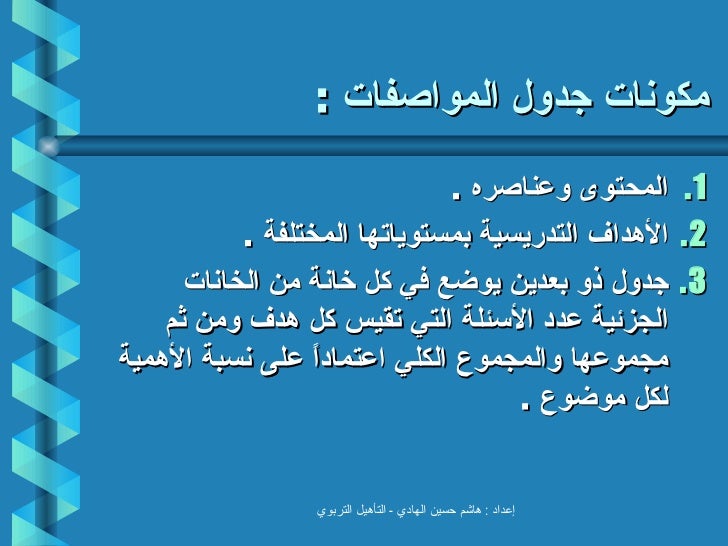 مكونات جدول المواصفات :

1. المحتوى وعناصره .

2. الأهداف التدريسية بمستوياتها المختلفة .

3. جدول ذو بعدين يوضع في كل خانة من الخانات الجزئية عدد الأسئلة التي تقيس كل هدف ومن ثم مجموعها والمجموع الكلي اعتماداً على نسبة الأهمية لكل موضوع .

إعداد : هاشم حسين الهادي - التأهيل التربوي